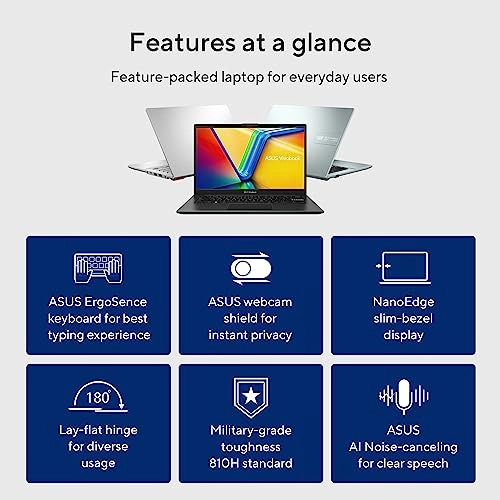 Features at a glance

Feature-packed laptop for everyday users

ASUS Vivobook

ASUS ErgoSence keyboard for best typing experience

ASUS webcam shield for instant privacy

NanoEdge slim-bezel display

180°

Lay-flat hinge for diverse usage

Military-grade toughness 810H standard

ASUS AI Noise-canceling for clear speech